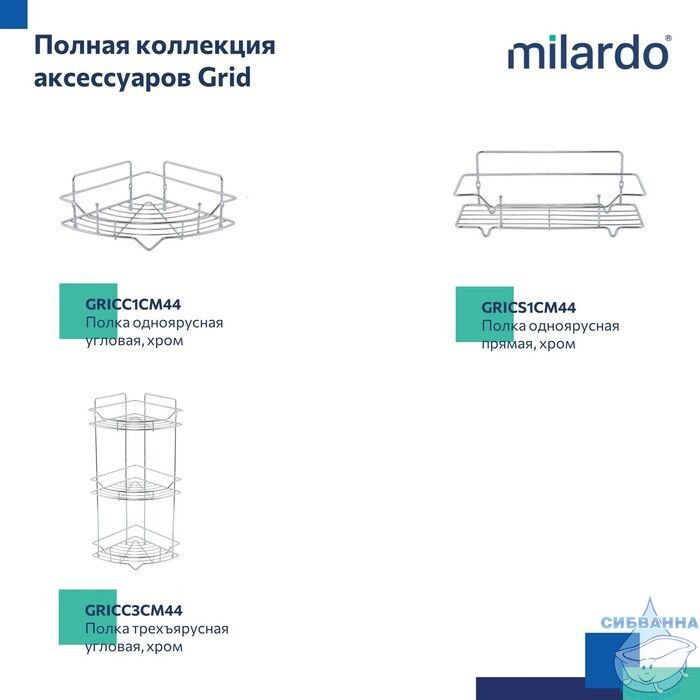 Полная коллекция аксессуаров Grid

milardo®

GRICC1CM44
Полка одноярусная угловая, хром

GRICS1CM44
Полка одноярусная прямая, хром

GRICC3CM44
Полка трехъярусная угловая, хром

СИБВАННА